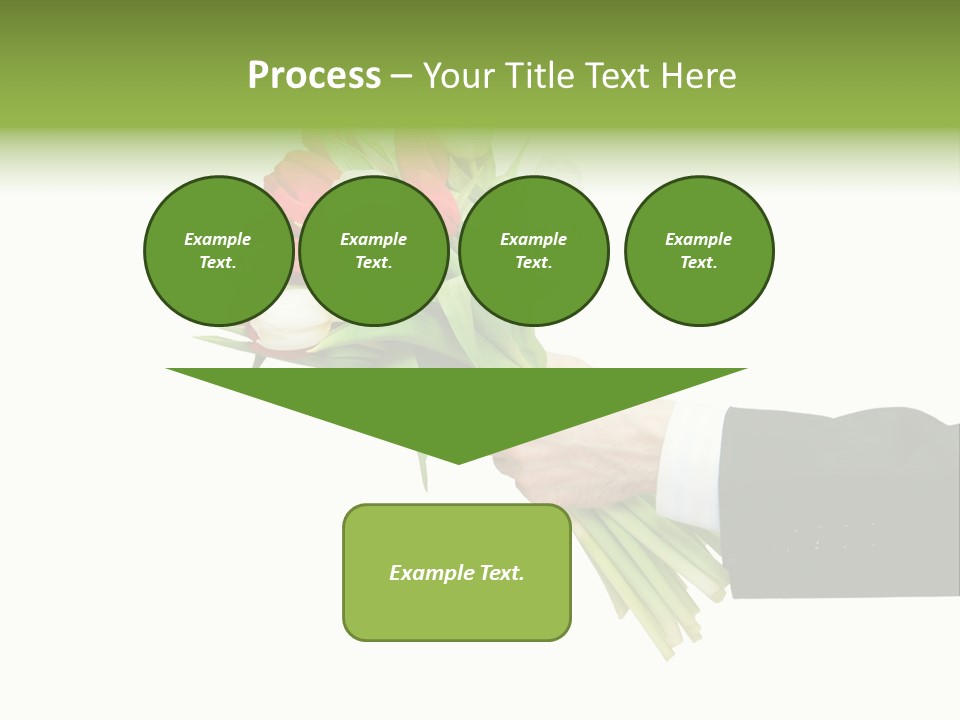 Process – Your Title Text Here

Example Text.

Example Text.

Example Text.

Example Text.

Example Text.